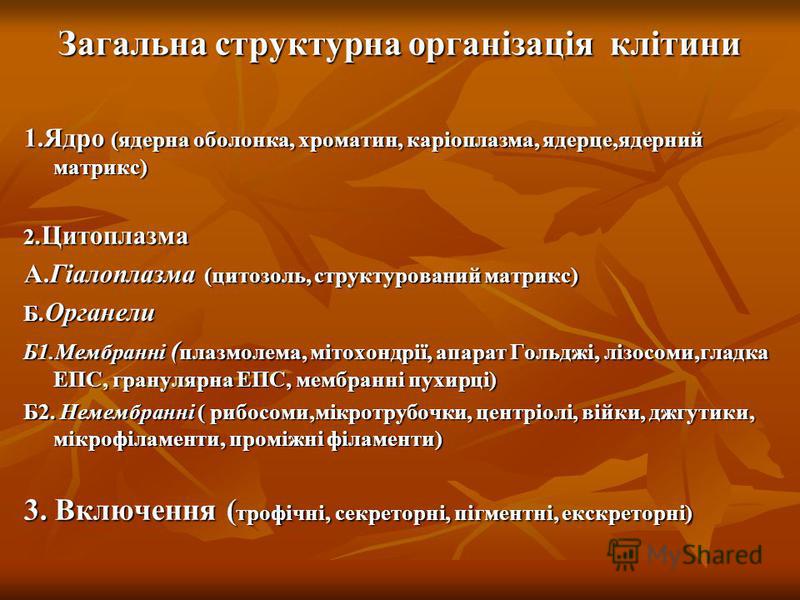 Загальна структурна організація клітини

1.Ядро (ядерна оболонка, хроматин, каріоплазма, ядерце,ядерний матрикс)

2.Цитоплазма

А.Гіалоплазма (цитозоль, структурований матрикс)

Б.Органели

Б1.Мембранні (плазмолема, мітохондрії, апарат Гольджі, лізосоми,гладка ЕПС, гранулярна ЕПС, мембранні пухирці)

Б2. Немембранні ( рибосоми,мікротрубочки, центріолі, війки, джгутики, мікрофіламенти, проміжні філаменти)

3. Включення (трофічні, секреторні, пігментні, екскреторні)

MyShared